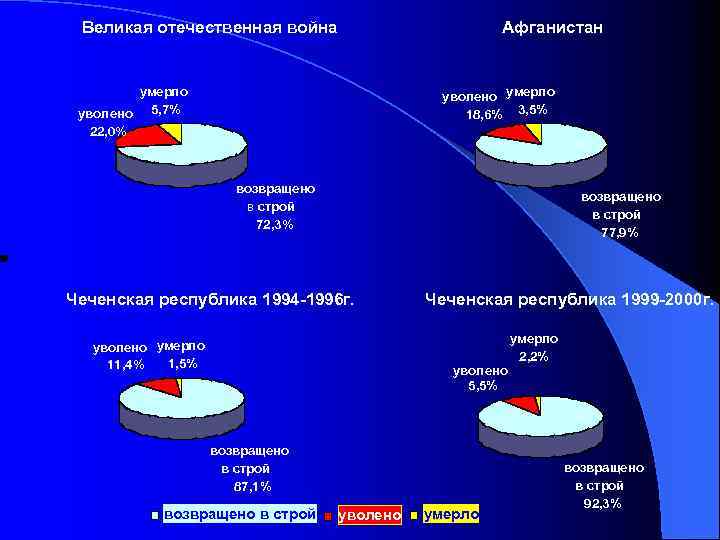 Великая отечественная война

умерло 5,7%

уволено 22,0%

возвращено в строй 72,3%

Афганистан

уволено 18,6%

умерло 3,5%

возвращено в строй 77,9%

Чеченская республика 1994-1996г.

уволено 11,4%

умерло 1,5%

возвращено в строй 87,1%

Чеченская республика 1999-2000г.

умерло 2,2%

уволено 5,5%

возвращено в строй 92,3%

возвращено в строй уволено умерло